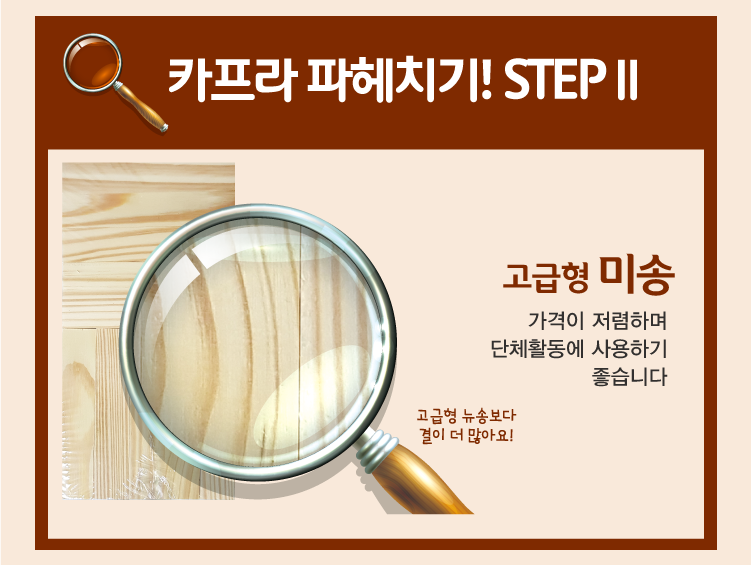 카프라 파헤치기! STEP II

고급형 미송

가격이 저렴하며
단체활동에 사용하기
좋습니다

고급형 뉴송보다
결이 더 많아요!